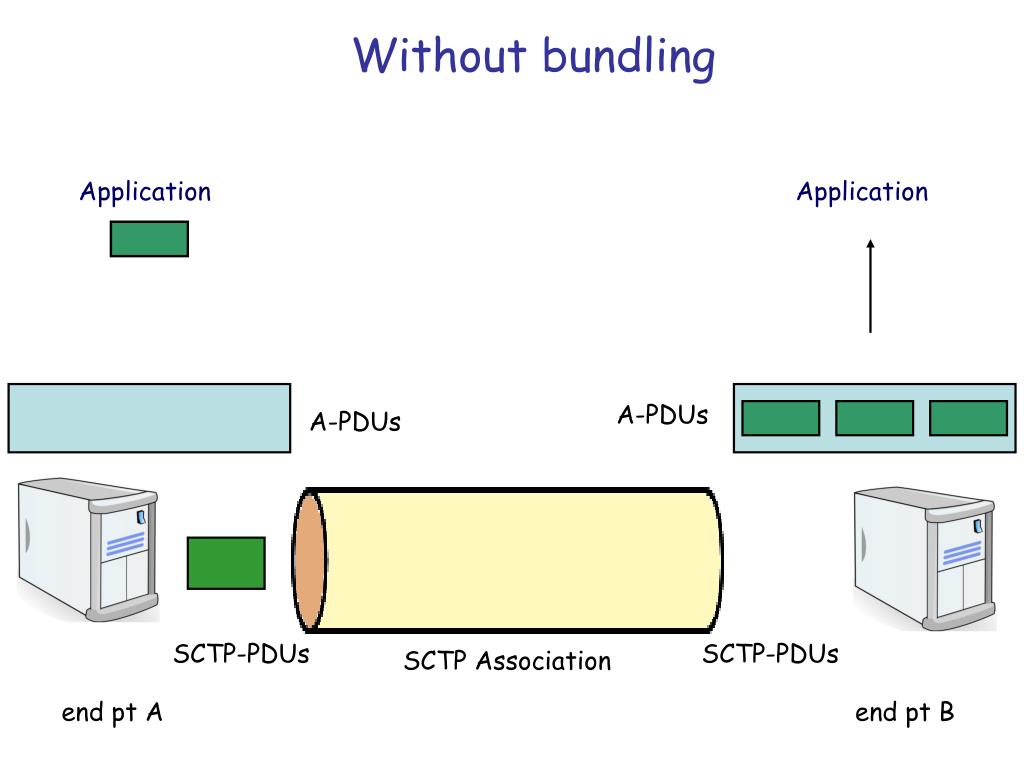 Without bundling

Application

Application

A-PDUs

A-PDUs

SCTP-PDUs

SCTP Association

SCTP-PDUs

end pt A

end pt B